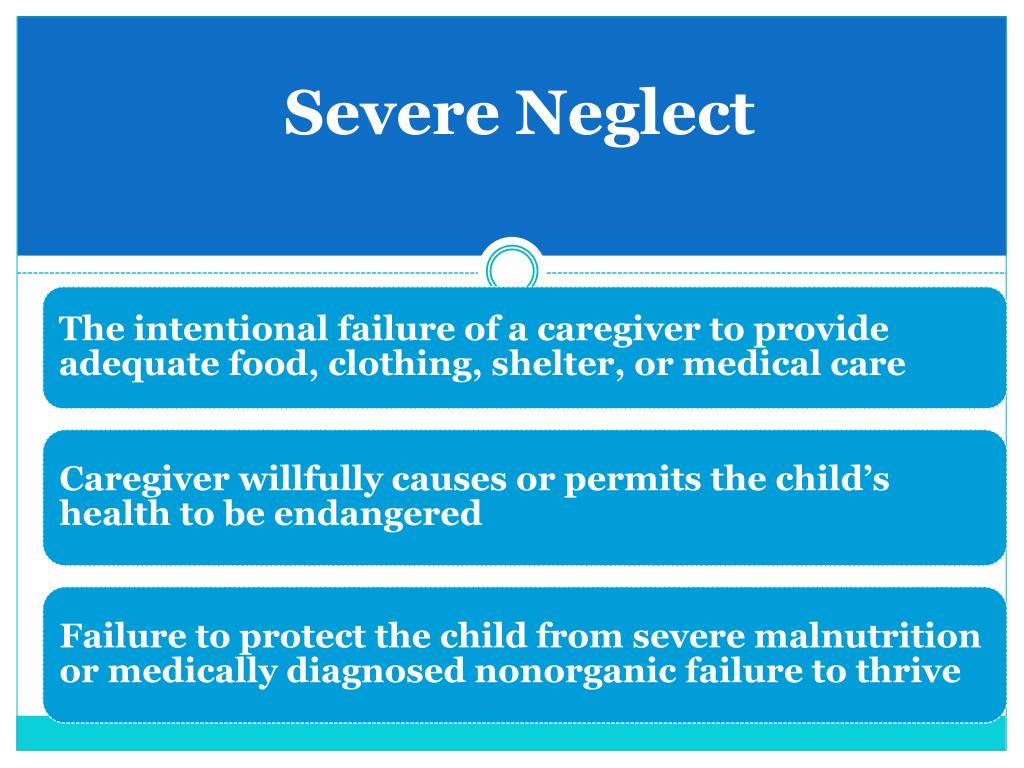 Severe Neglect

The intentional failure of a caregiver to provide adequate food, clothing, shelter, or medical care

Caregiver willfully causes or permits the child’s health to be endangered

Failure to protect the child from severe malnutrition or medically diagnosed nonorganic failure to thrive